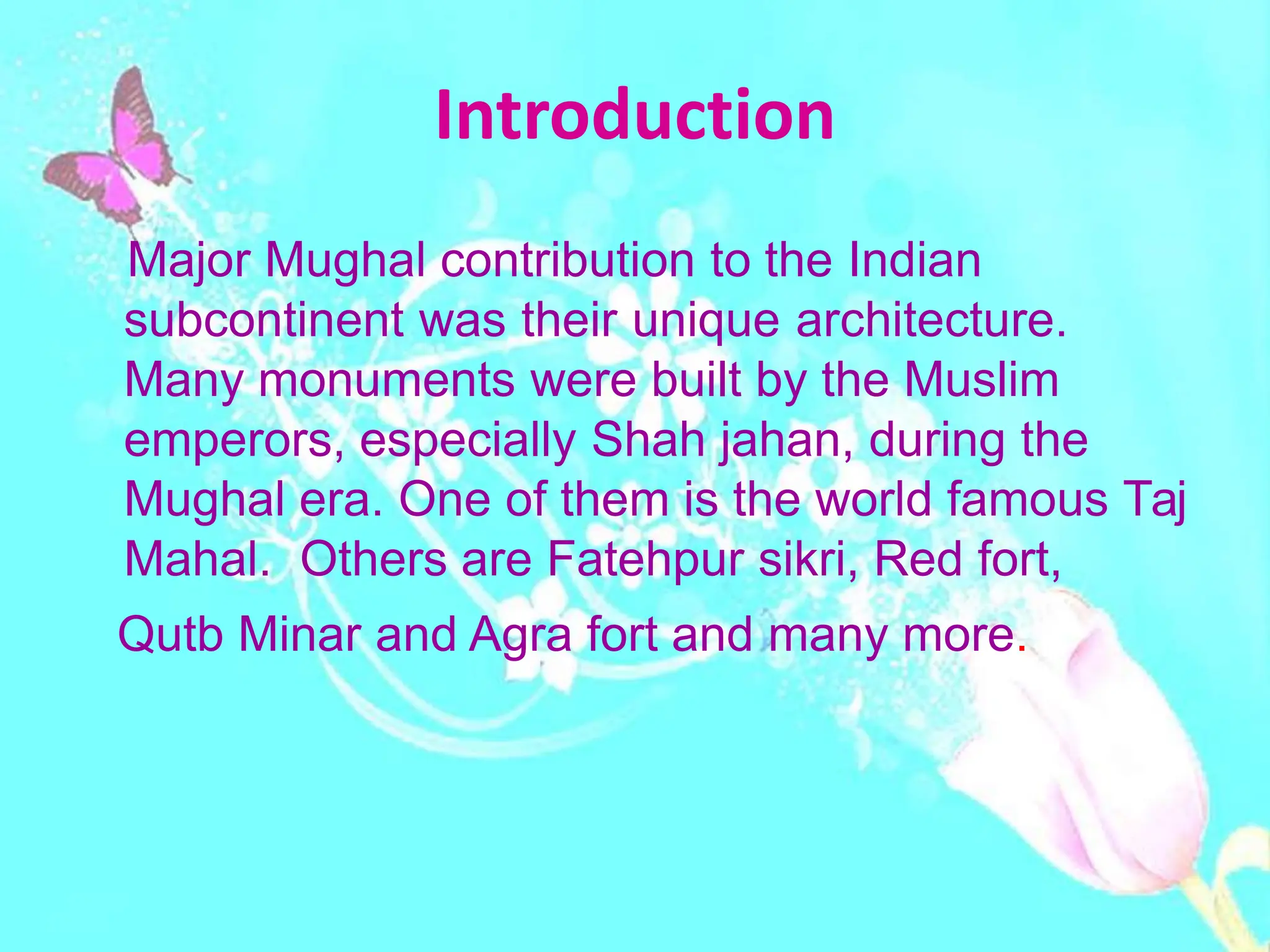 Introduction

Major Mughal contribution to the Indian subcontinent was their unique architecture. Many monuments were built by the Muslim emperors, especially Shah jahan, during the Mughal era. One of them is the world famous Taj Mahal. Others are Fatehpur sikri, Red fort,

Qutb Minar and Agra fort and many more.